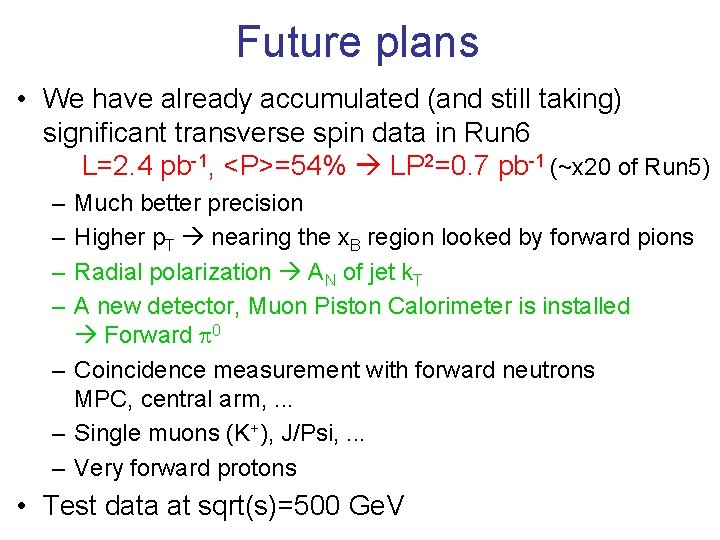 Future plans

• We have already accumulated (and still taking) significant transverse spin data in Run6

L=2.4 pb$^{-1}$, <P>=54% → LP$^2$=0.7 pb$^{-1}$ (~x20 of Run5)

– Much better precision
– Higher $p_T$ → nearing the $x_B$ region looked by forward pions
– Radial polarization → $A_N$ of jet $k_T$
– A new detector, Muon Piston Calorimeter is installed → Forward $\pi^0$
– Coincidence measurement with forward neutrons MPC, central arm, ...
– Single muons ($K^+$), J/Psi, ...
– Very forward protons

• Test data at sqrt(s)=500 GeV